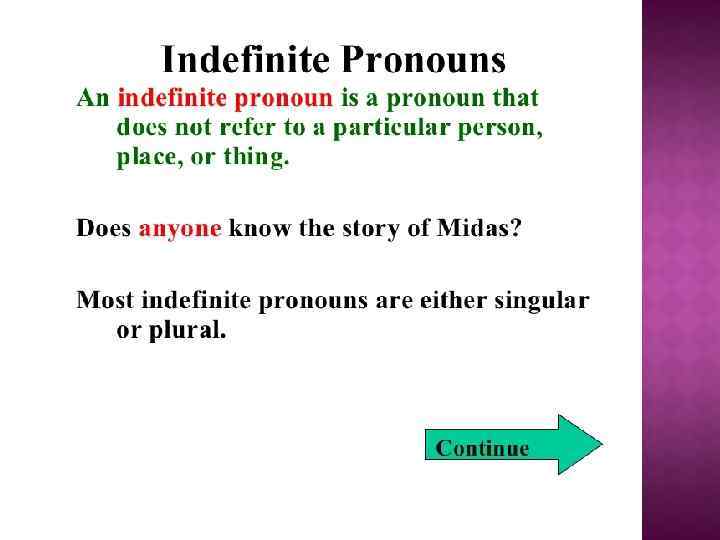 Indefinite Pronouns

An indefinite pronoun is a pronoun that does not refer to a particular person, place, or thing.

Does anyone know the story of Midas?

Most indefinite pronouns are either singular or plural.

Continue